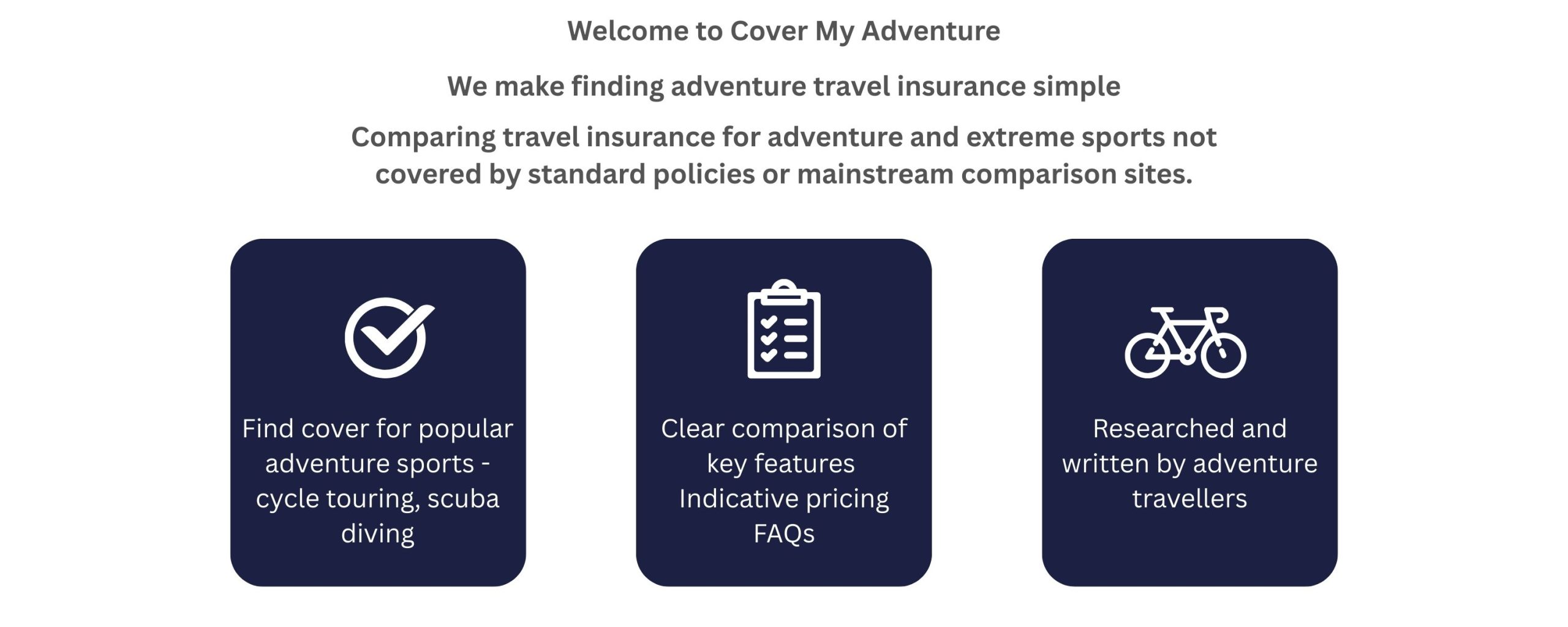 Welcome to Cover My Adventure

We make finding adventure travel insurance simple

Comparing travel insurance for adventure and extreme sports not covered by standard policies or mainstream comparison sites.

Find cover for popular adventure sports - cycle touring, scuba diving

Clear comparison of key features
Indicative pricing
FAQs

Researched and written by adventure travellers